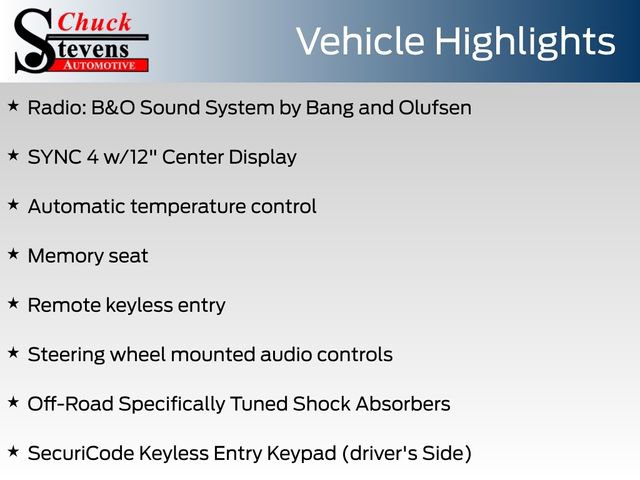 Chuck Stevens AUTOMOTIVE

Vehicle Highlights

★ Radio: B&O Sound System by Bang and Olufsen

★ SYNC 4 w/12" Center Display

★ Automatic temperature control

★ Memory seat

★ Remote keyless entry

★ Steering wheel mounted audio controls

★ Off-Road Specifically Tuned Shock Absorbers

★ SecuriCode Keyless Entry Keypad (driver's Side)